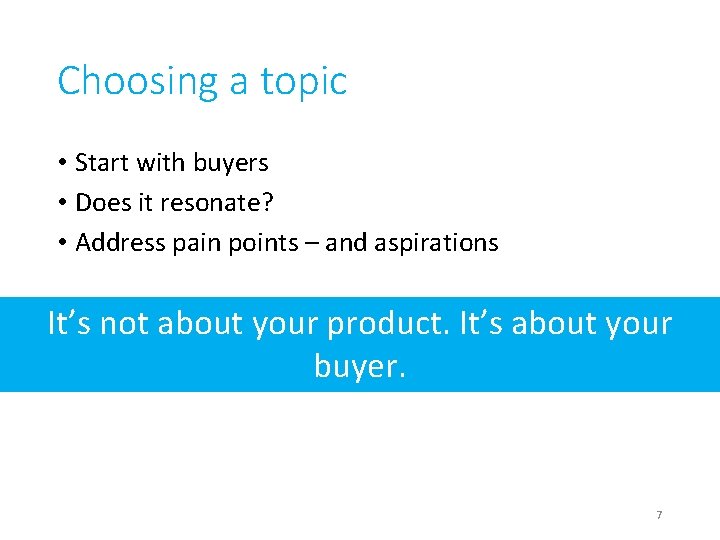 Choosing a topic

• Start with buyers
• Does it resonate?
• Address pain points – and aspirations

It’s not about your product. It’s about your buyer.

7